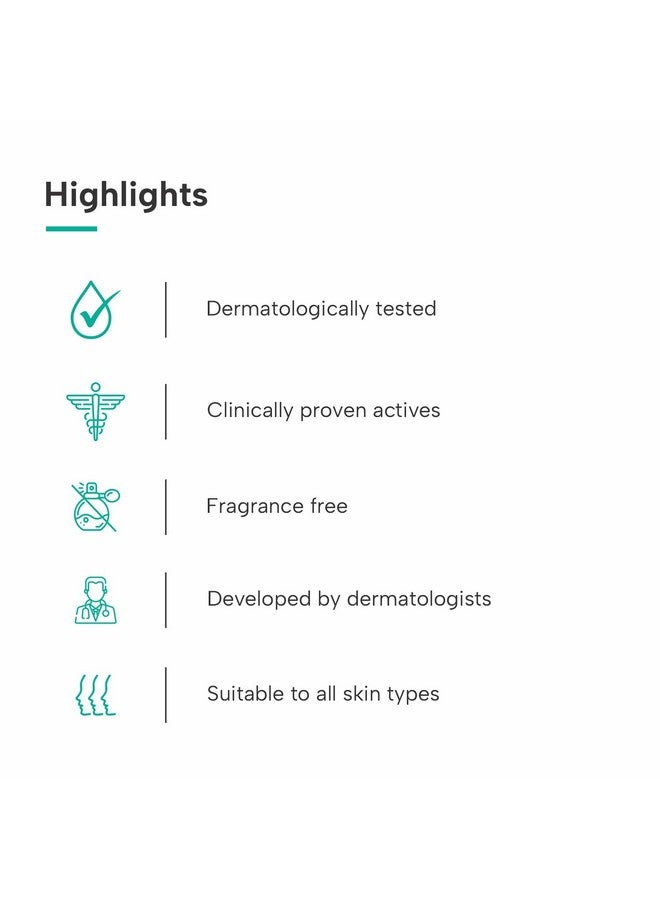 Highlights

Dermatologically tested

Clinically proven actives

Fragrance free

Developed by dermatologists

Suitable to all skin types